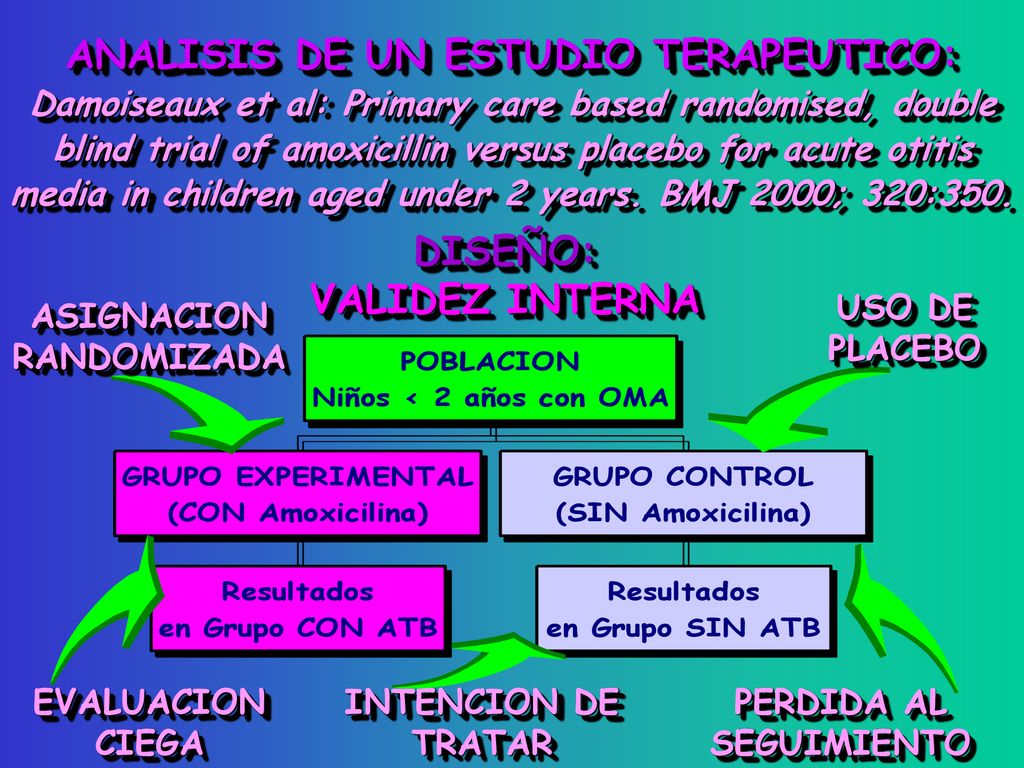 ANALISIS DE UN ESTUDIO TERAPEUTICO:
Damoiseaux et al: Primary care based randomised, double blind trial of amoxicillin versus placebo for acute otitis media in children aged under 2 years. BMJ 2000; 320:350.

DISEÑO:
VALIDEZ INTERNA

ASIGNACION RANDOMIZADA

USO DE PLACEBO

POBLACION
Niños < 2 años con OMA

GRUPO EXPERIMENTAL
(CON Amoxicilina)

GRUPO CONTROL
(SIN Amoxicilina)

Resultados
en Grupo CON ATB

Resultados
en Grupo SIN ATB

EVALUACION CIEGA

INTENCION DE TRATAR

PERDIDA AL SEGUIMIENTO